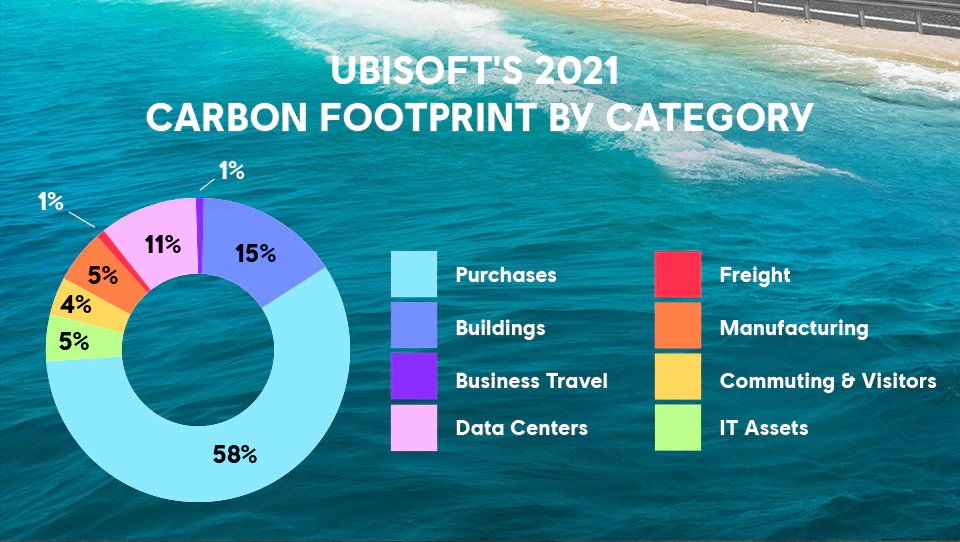 UBISOFT'S 2021
CARBON FOOTPRINT BY CATEGORY

1%
1%
11%
15%
5%
4%
5%
58%

Purchases
Buildings
Business Travel
Data Centers
Freight
Manufacturing
Commuting & Visitors
IT Assets